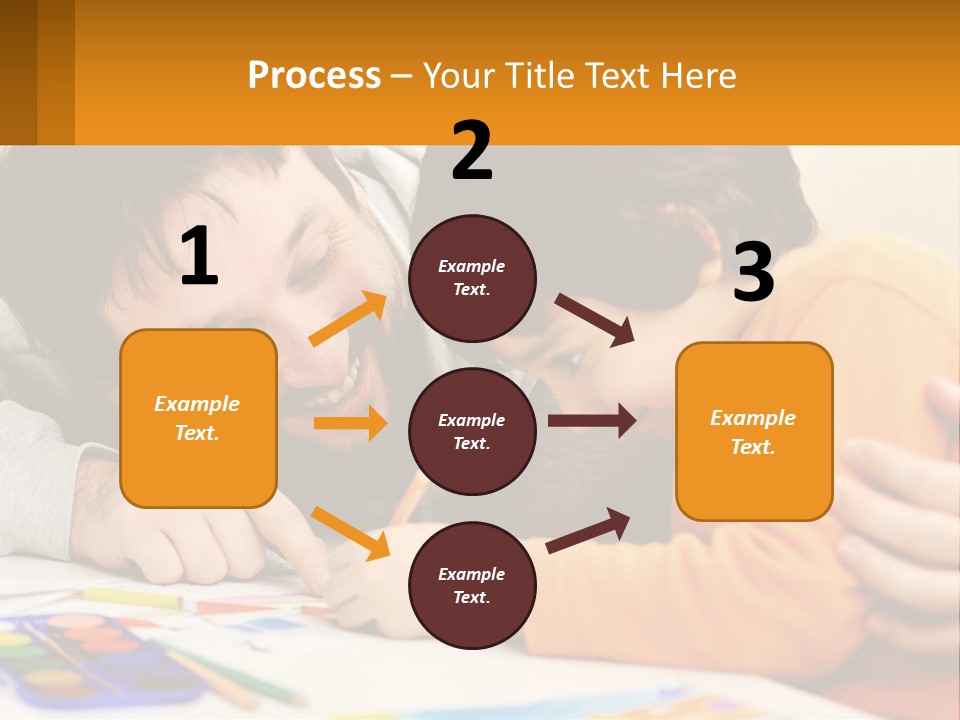 Process – Your Title Text Here

1

Example Text.

2

Example Text.

Example Text.

Example Text.

3

Example Text.